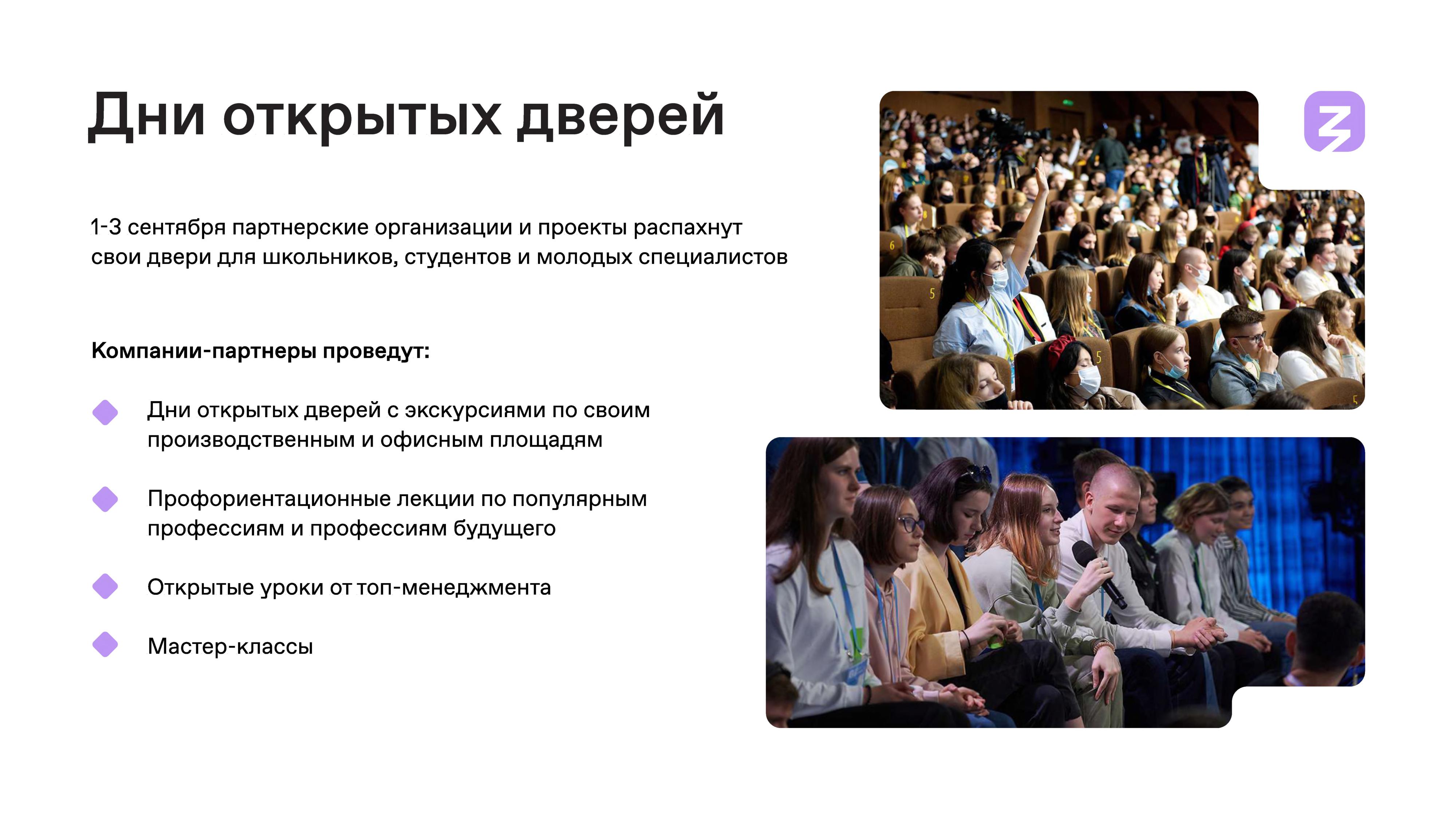 Дни открытых дверей

1-3 сентября партнерские организации и проекты распахнут свои двери для школьников, студентов и молодых специалистов

Компании-партнеры проведут:

Дни открытых дверей с экскурсиями по своим производственным и офисным площадям

Профориентационные лекции по популярным профессиям и профессиям будущего

Открытые уроки от топ-менеджмента

Мастер-классы